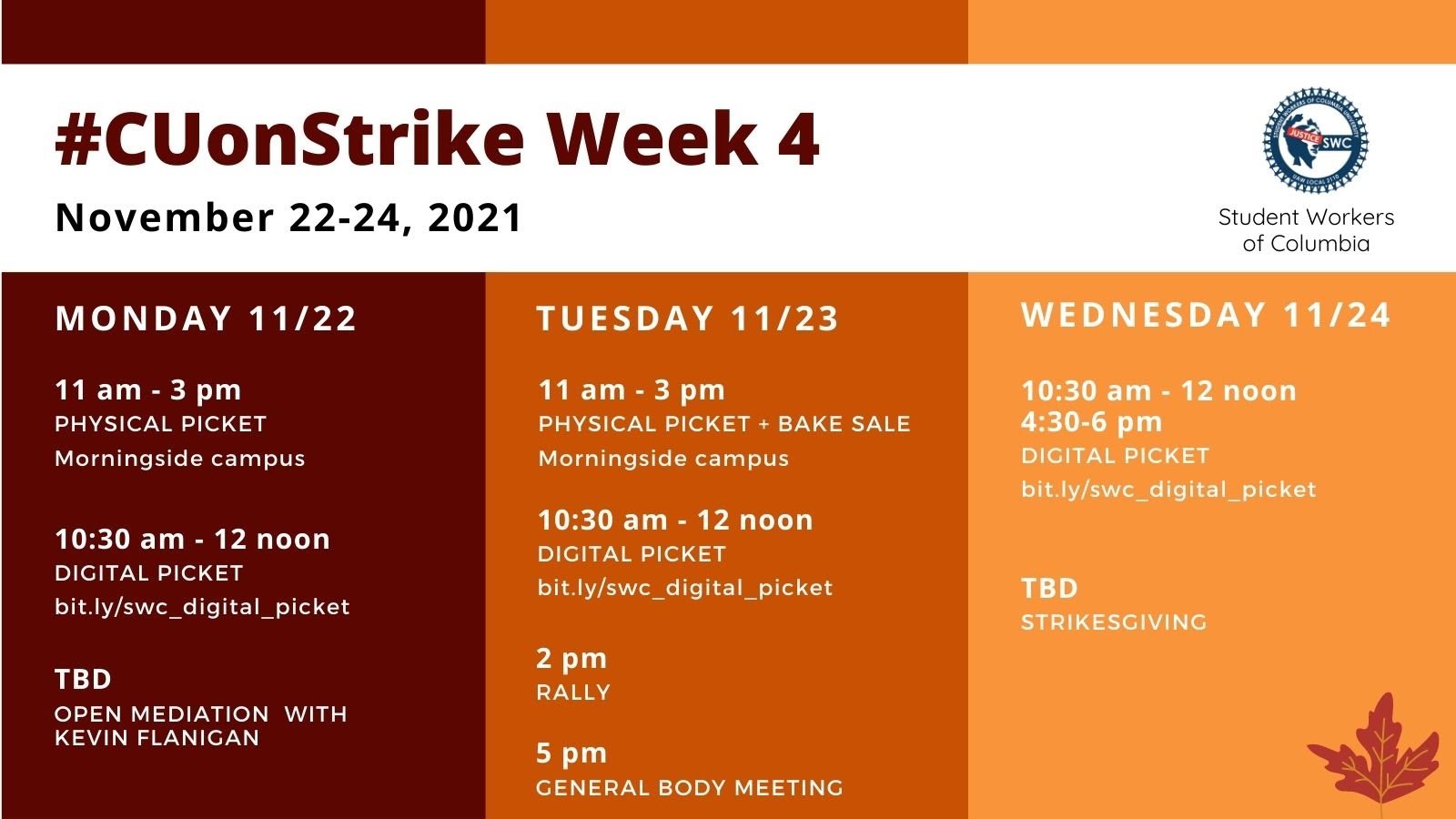 #CUonStrike Week 4

November 22-24, 2021

STUDENT WORKERS OF COLUMBIA UNIVERSITY JUSTICE SWC UAW LOCAL 2110

Student Workers of Columbia

MONDAY 11/22

11 am - 3 pm
PHYSICAL PICKET
Morningside campus

10:30 am - 12 noon
DIGITAL PICKET
bit.ly/swc_digital_picket

TBD
OPEN MEDIATION WITH KEVIN FLANIGAN

TUESDAY 11/23

11 am - 3 pm
PHYSICAL PICKET + BAKE SALE
Morningside campus

10:30 am - 12 noon
DIGITAL PICKET
bit.ly/swc_digital_picket

2 pm
RALLY

5 pm
GENERAL BODY MEETING

WEDNESDAY 11/24

10:30 am - 12 noon
4:30-6 pm
DIGITAL PICKET
bit.ly/swc_digital_picket

TBD
STRIKESGIVING